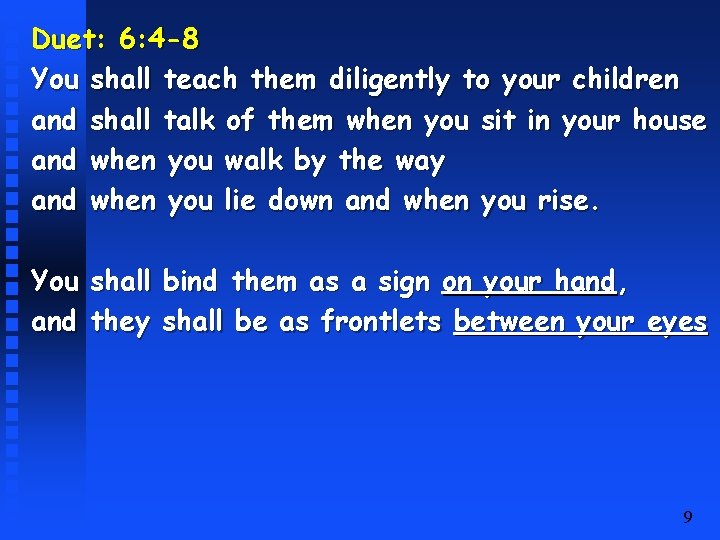 Duet: 6:4-8

You shall teach them diligently to your children
and shall talk of them when you sit in your house
and when you walk by the way
and when you lie down and when you rise.

You shall bind them as a sign on your hand,
and they shall be as frontlets between your eyes

9